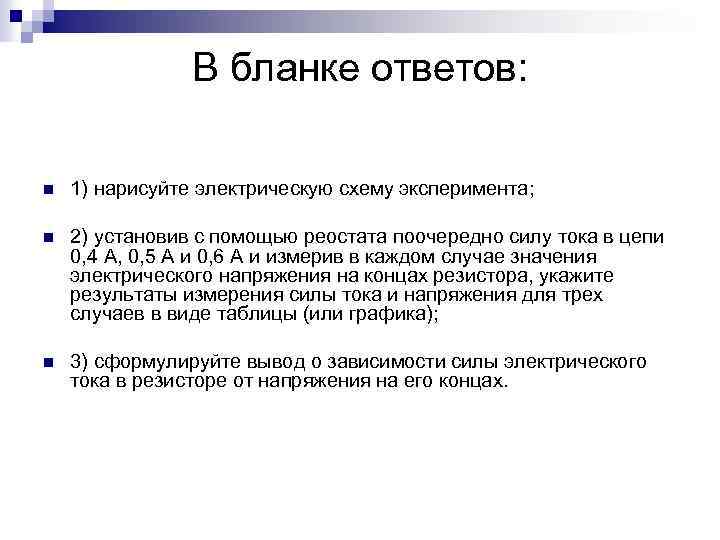 В бланке ответов:

1) нарисуйте электрическую схему эксперимента;

2) установив с помощью реостата поочередно силу тока в цепи 0,4 А, 0,5 А и 0,6 А и измерив в каждом случае значения электрического напряжения на концах резистора, укажите результаты измерения силы тока и напряжения для трех случаев в виде таблицы (или графика);

3) сформулируйте вывод о зависимости силы электрического тока в резисторе от напряжения на его концах.